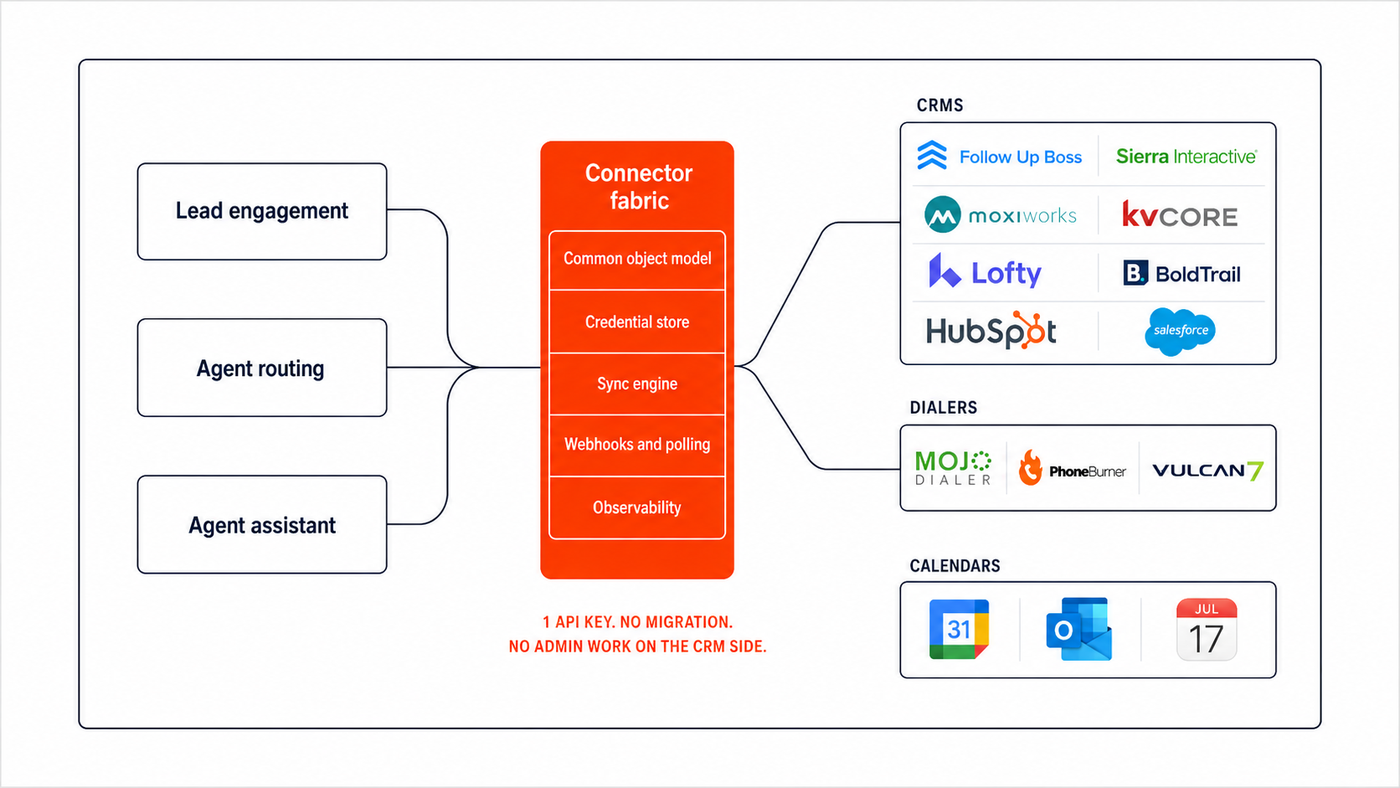 Lead engagement

Agent routing

Agent assistant

Connector fabric

Common object model

Credential store

Sync engine

Webhooks and polling

Observability

1 API KEY. NO MIGRATION.
NO ADMIN WORK ON THE CRM SIDE.

CRMS

Follow Up Boss

Sierra Interactive

moxiworks

kvCORE

Lofty

BoldTrail

HubSpot

salesforce

DIALERS

MOJO DIALER

PhoneBurner

VULCAN7

CALENDARS

31

JUL
17